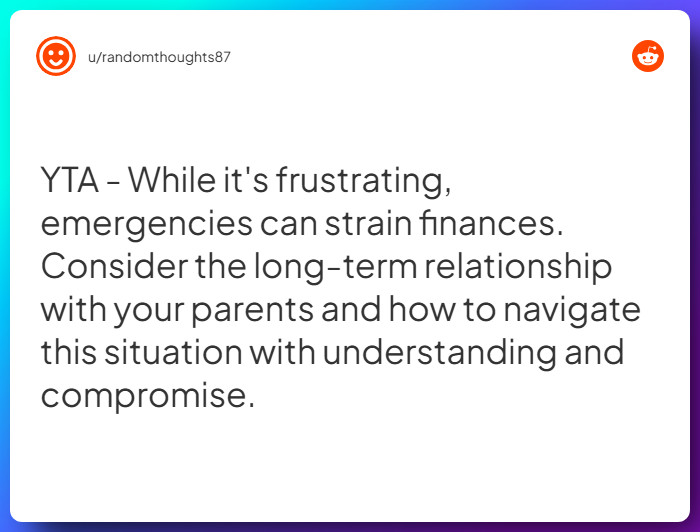 u/randomthoughts87

YTA - While it's frustrating, emergencies can strain finances. Consider the long-term relationship with your parents and how to navigate this situation with understanding and compromise.